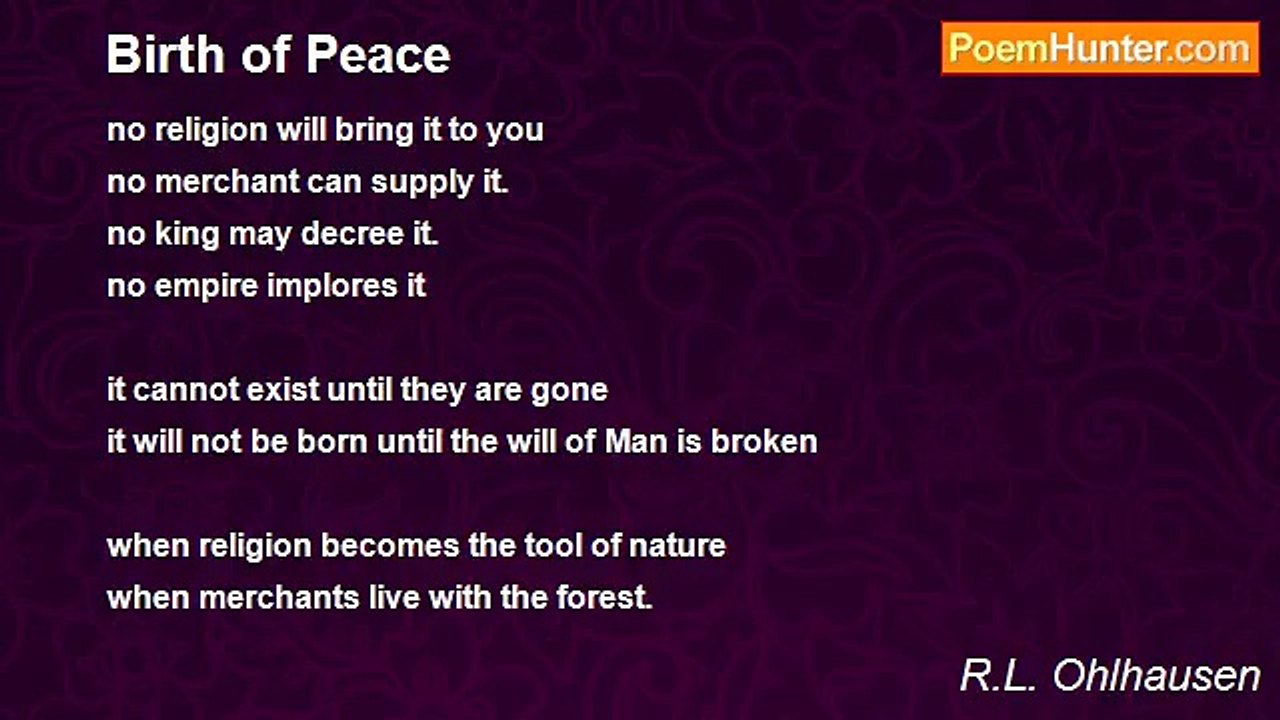 Birth of Peace

PoemHunter.com

no religion will bring it to you
no merchant can supply it.
no king may decree it.
no empire implores it

it cannot exist until they are gone
it will not be born until the will of Man is broken

when religion becomes the tool of nature
when merchants live with the forest.

R.L. Ohlhausen